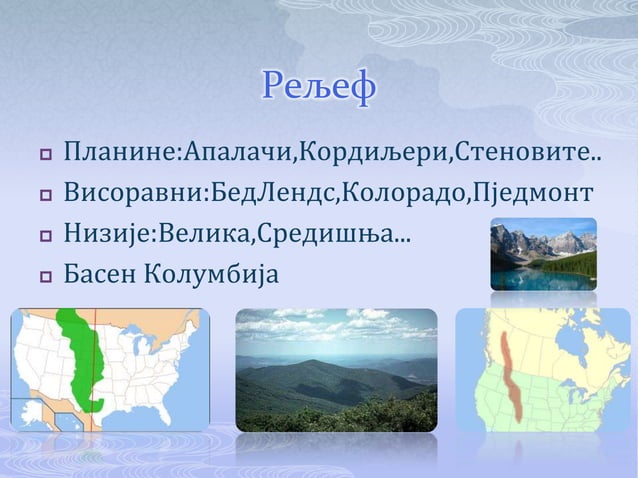 Рељеф

Планине:Апалачи,Кордиљери,Стеновите..

Висоравни:БедЛендс,Колорадо,Пједмонт

Низије:Велика,Средишња...

Басен Колумбија